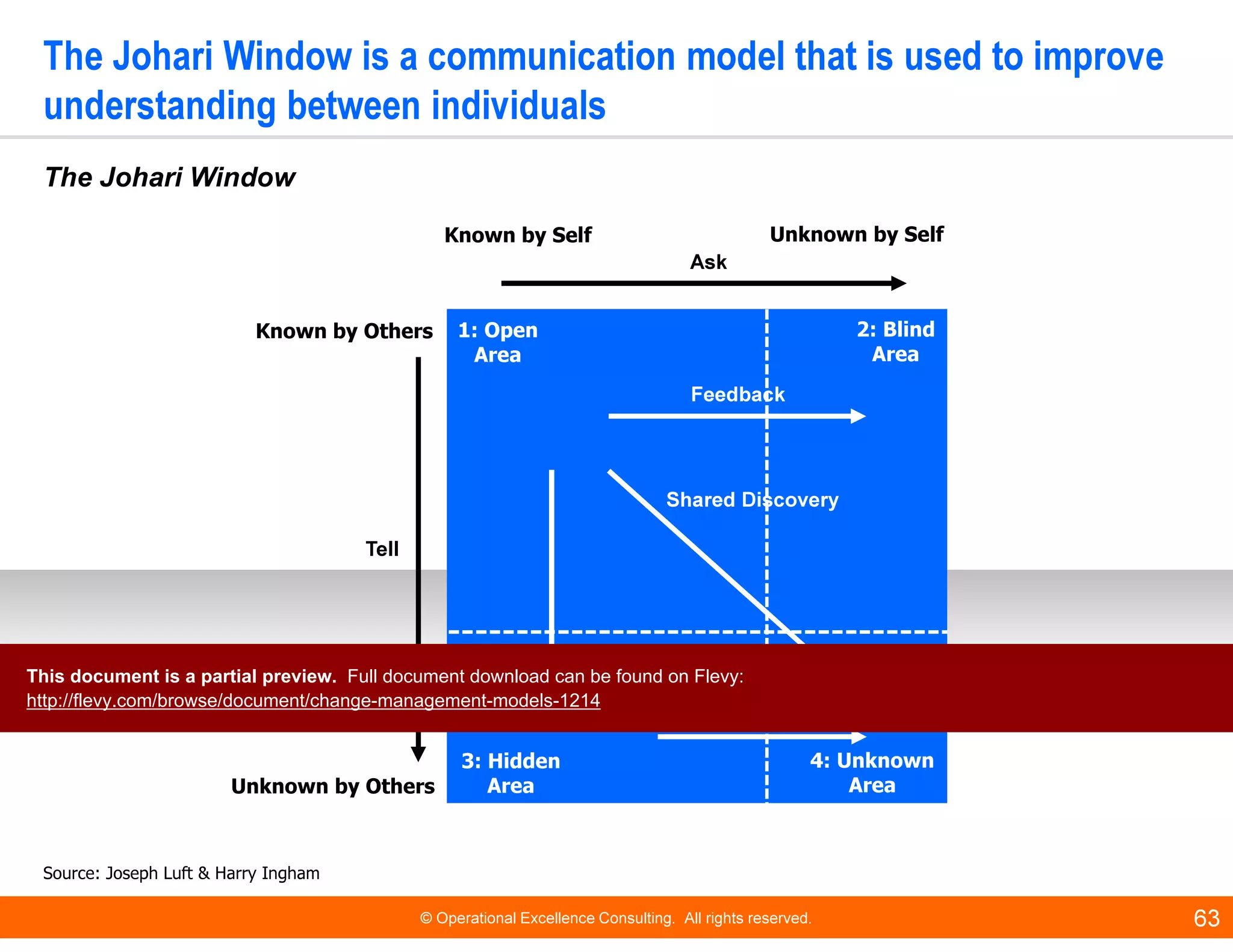 The Johari Window is a communication model that is used to improve understanding between individuals

The Johari Window

Known by Self

Unknown by Self

Ask

Known by Others

1: Open Area

2: Blind Area

Feedback

Shared Discovery

Tell

This document is a partial preview. Full document download can be found on Flevy:
http://flevy.com/browse/document/change-management-models-1214

3: Hidden Area

4: Unknown Area

Unknown by Others

Source: Joseph Luft & Harry Ingham

© Operational Excellence Consulting. All rights reserved.

63